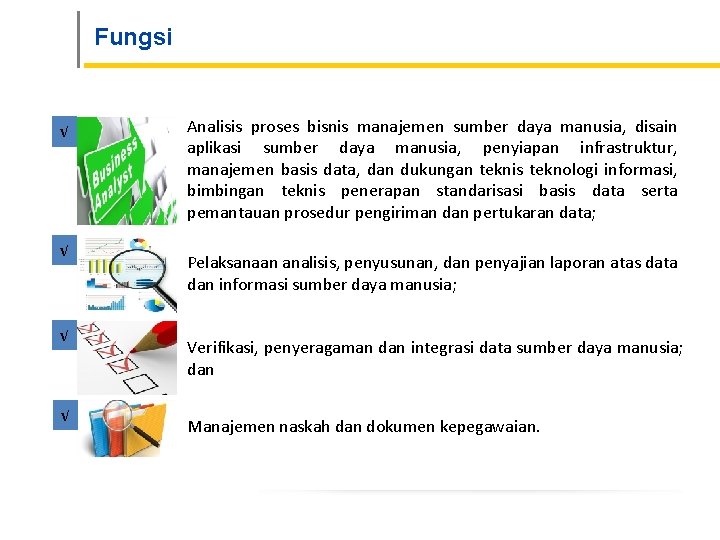 Fungsi

√

Business Analyst

Analisis proses bisnis manajemen sumber daya manusia, disain aplikasi sumber daya manusia, penyiapan infrastruktur, manajemen basis data, dan dukungan teknis teknologi informasi, bimbingan teknis penerapan standarisasi basis data serta pemantauan prosedur pengiriman dan pertukaran data;

√

Pelaksanaan analisis, penyusunan, dan penyajian laporan atas data dan informasi sumber daya manusia;

√

Verifikasi, penyeragaman dan integrasi data sumber daya manusia; dan

√

Manajemen naskah dan dokumen kepegawaian.